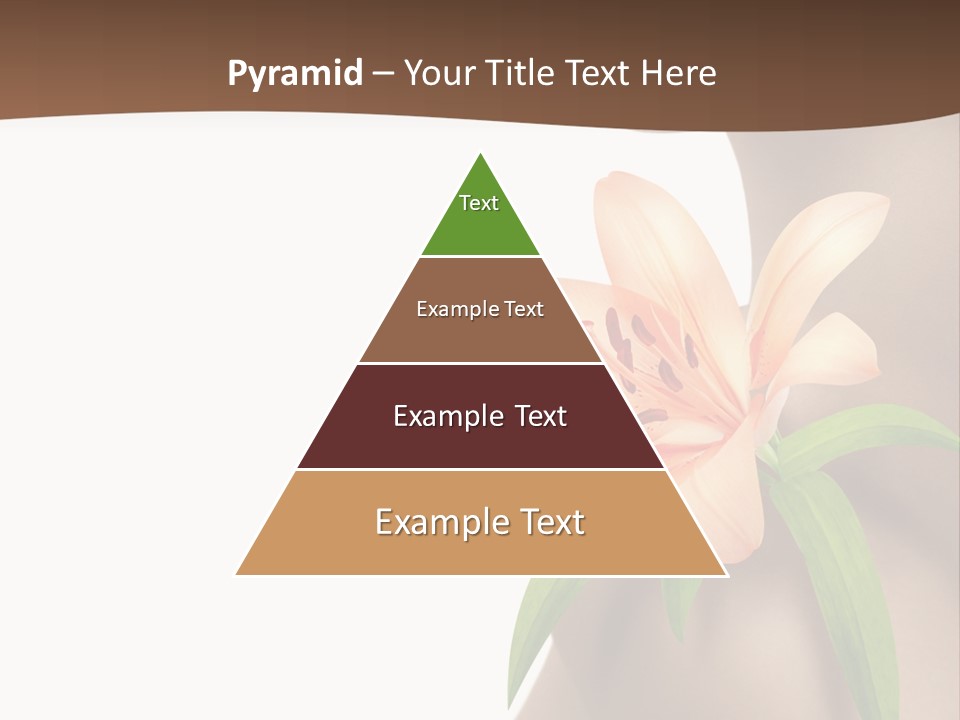 Pyramid – Your Title Text Here

Text

Example Text

Example Text

Example Text